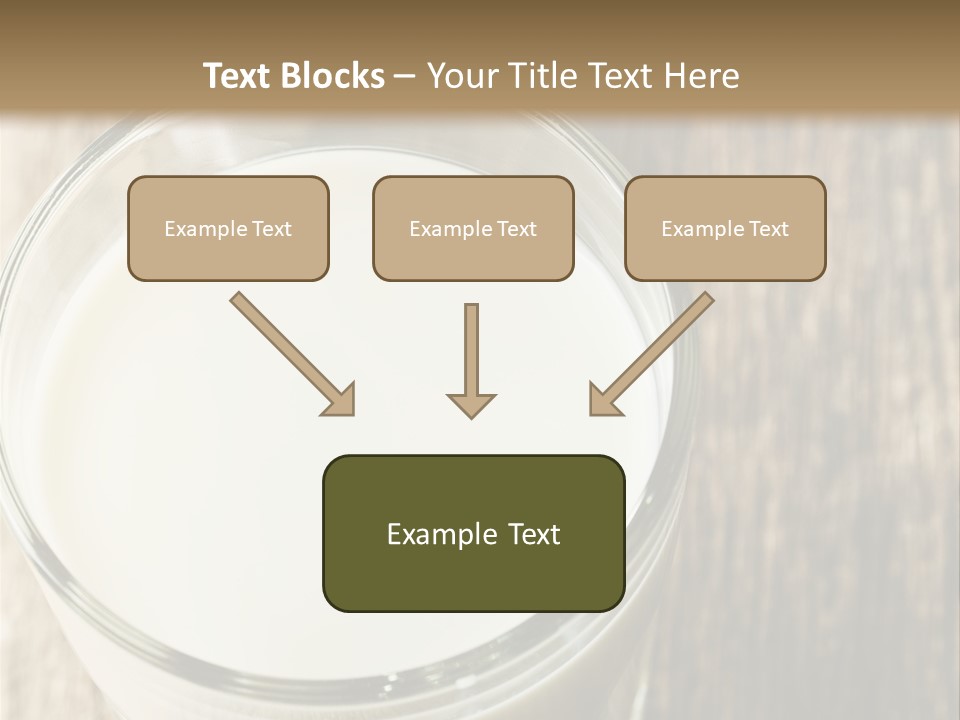 Text Blocks – Your Title Text Here

Example Text

Example Text

Example Text

Example Text